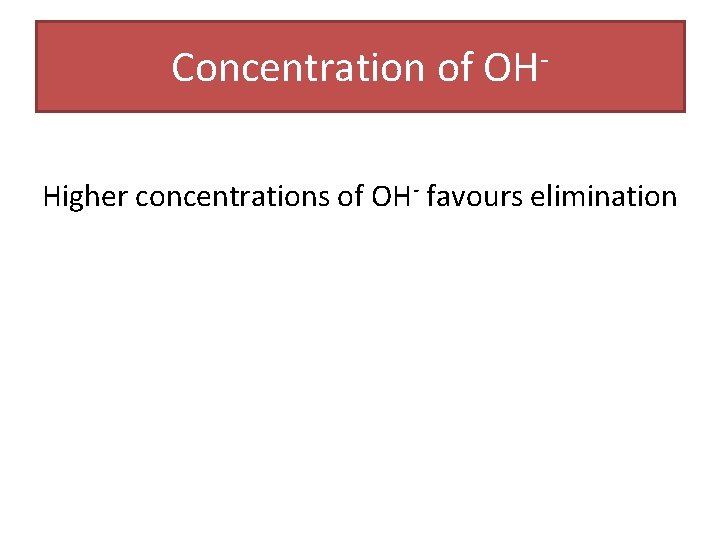 Concentration of $OH^-$

Higher concentrations of $OH^-$ favours elimination